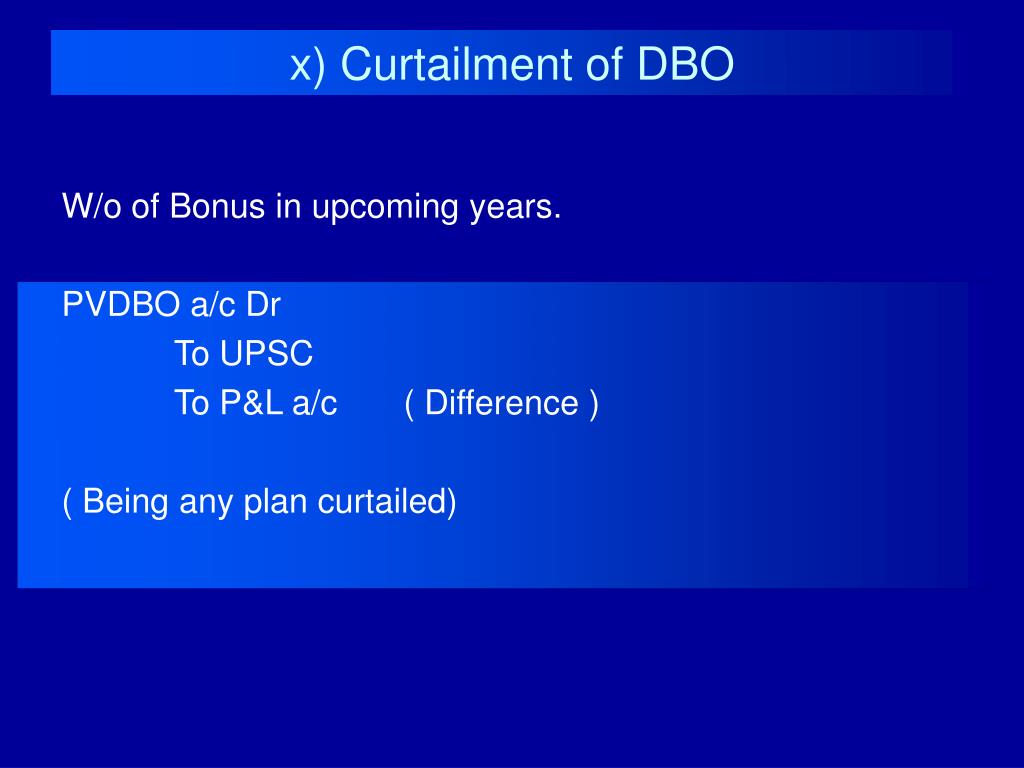 x) Curtailment of DBO

W/o of Bonus in upcoming years.

PVDBO a/c Dr
To UPSC
To P&L a/c ( Difference )

( Being any plan curtailed)